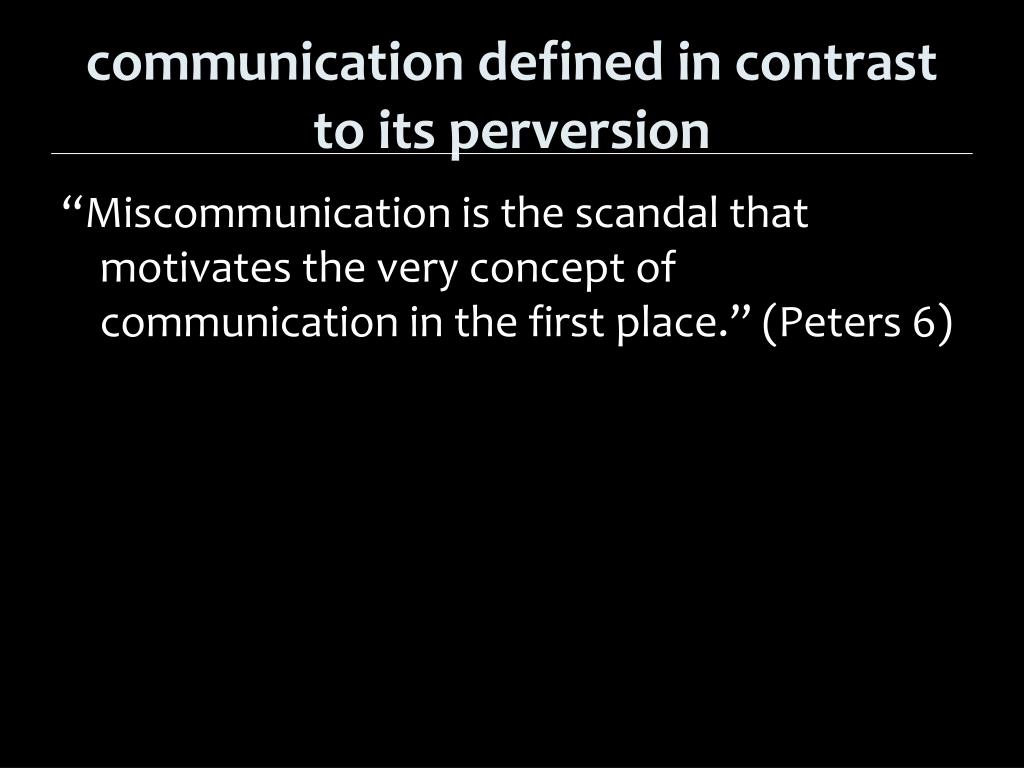 communication defined in contrast to its perversion

“Miscommunication is the scandal that motivates the very concept of communication in the first place.” (Peters 6)